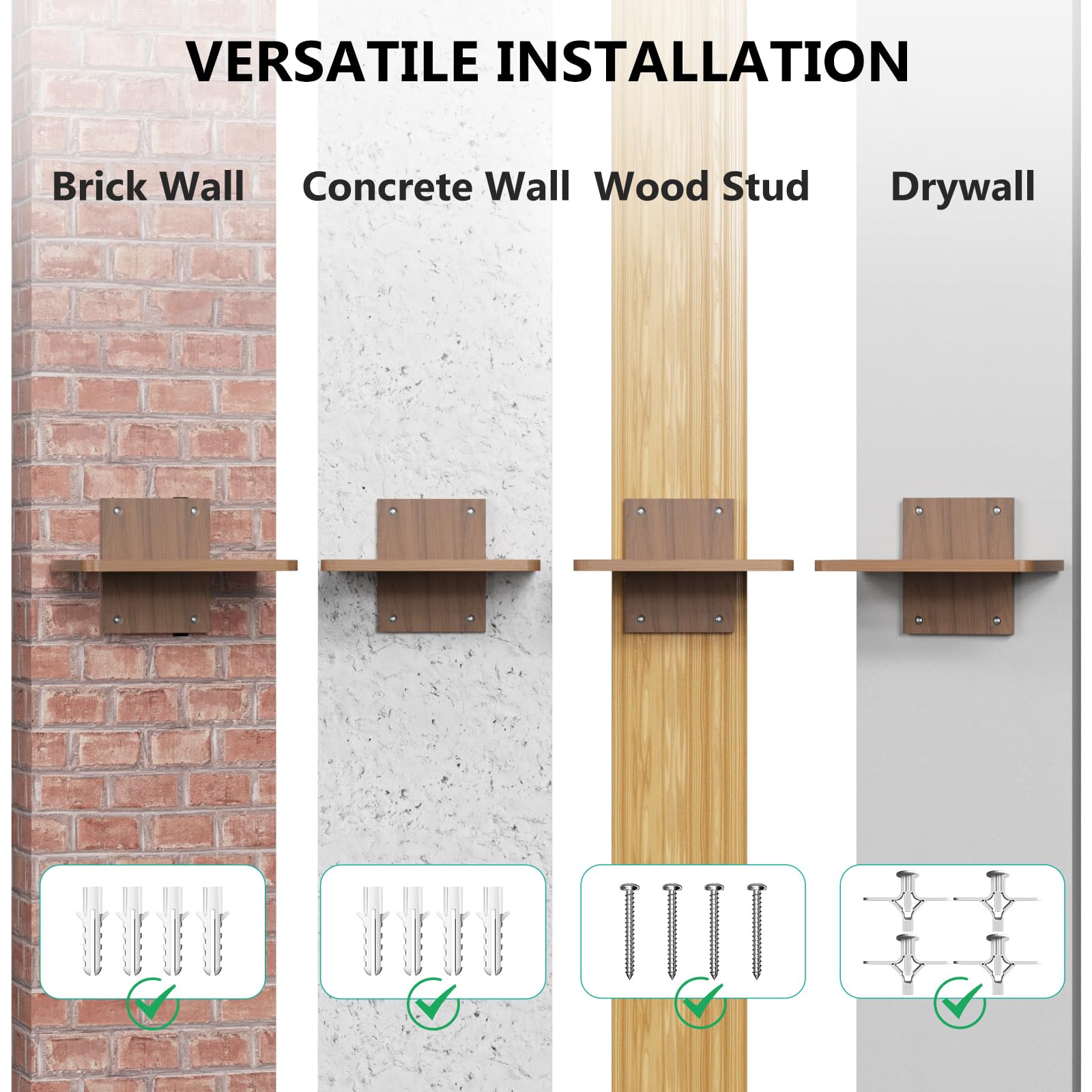 VERSATILE INSTALLATION

Brick Wall

Concrete Wall

Wood Stud

Drywall